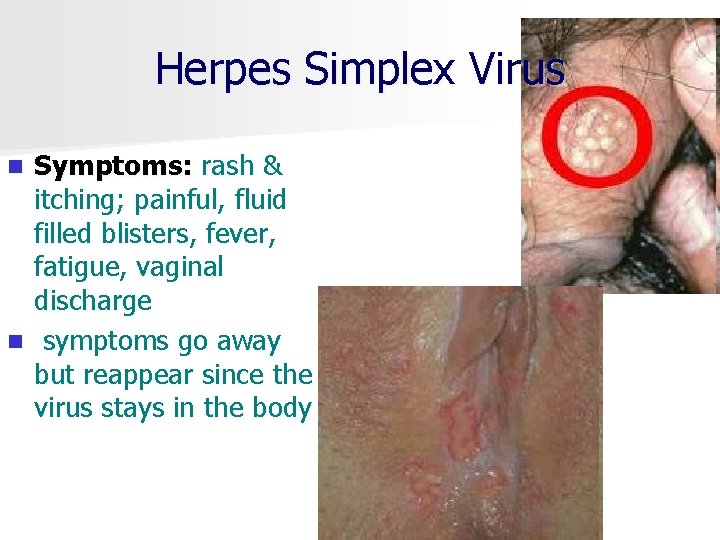 Herpes Simplex Virus

Symptoms: rash & itching; painful, fluid filled blisters, fever, fatigue, vaginal discharge

symptoms go away but reappear since the virus stays in the body